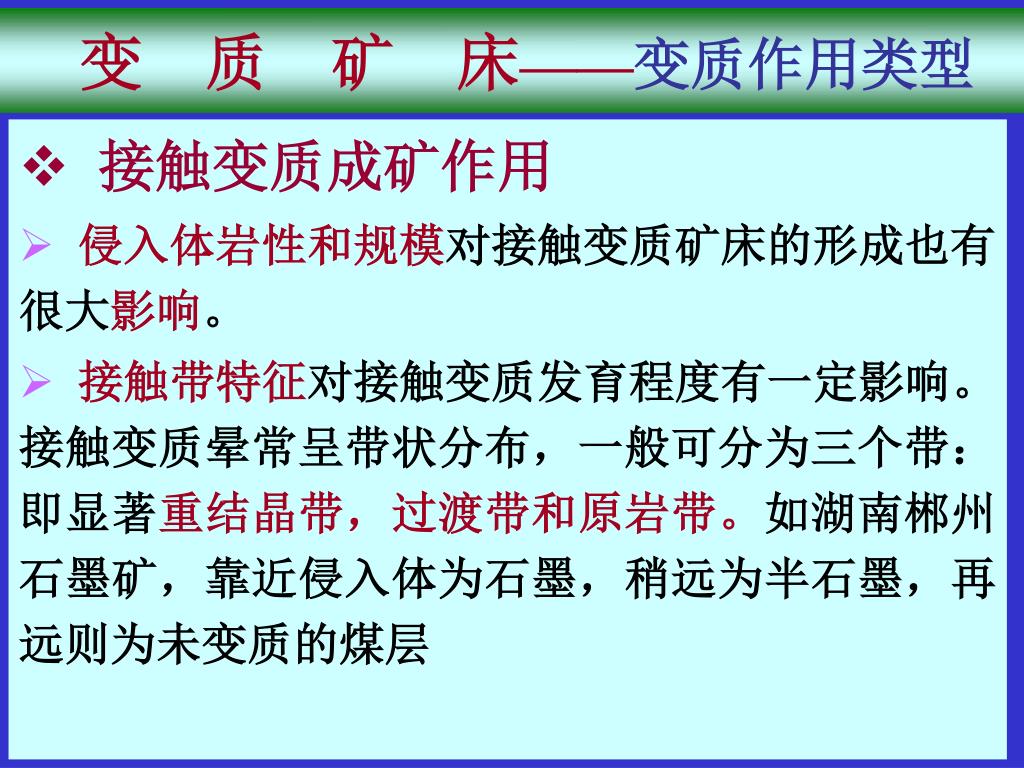 变 质 矿 床——变质作用类型

❖ 接触变质成矿作用

➢ 侵入体岩性和规模对接触变质矿床的形成也有很大影响。

➢ 接触带特征对接触变质发育程度有一定影响。接触变质晕常呈带状分布，一般可分为三个带：即显著重结晶带，过渡带和原岩带。如湖南郴州石墨矿，靠近侵入体为石墨，稍远为半石墨，再远则为未变质的煤层